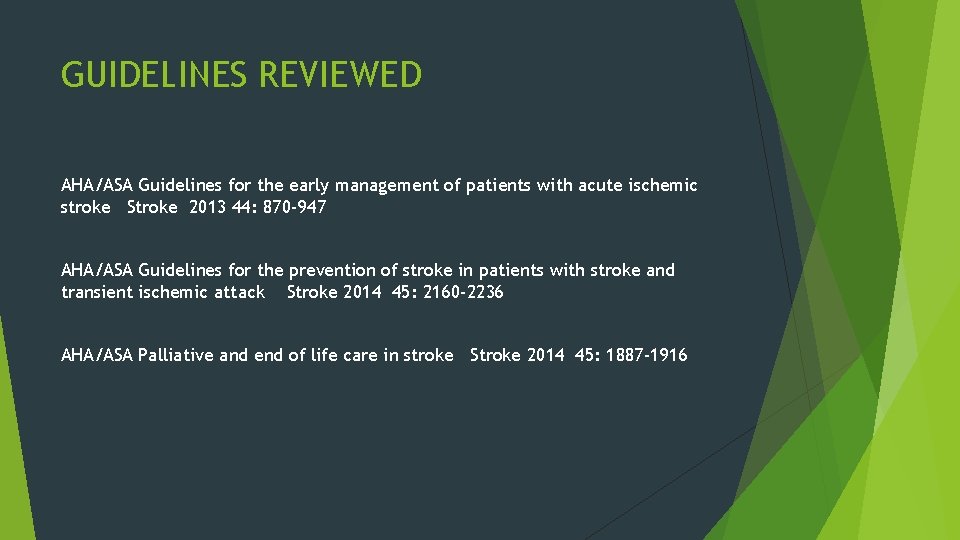 GUIDELINES REVIEWED

AHA/ASA Guidelines for the early management of patients with acute ischemic stroke Stroke 2013 44: 870-947

AHA/ASA Guidelines for the prevention of stroke in patients with stroke and transient ischemic attack Stroke 2014 45: 2160-2236

AHA/ASA Palliative and end of life care in stroke Stroke 2014 45: 1887-1916